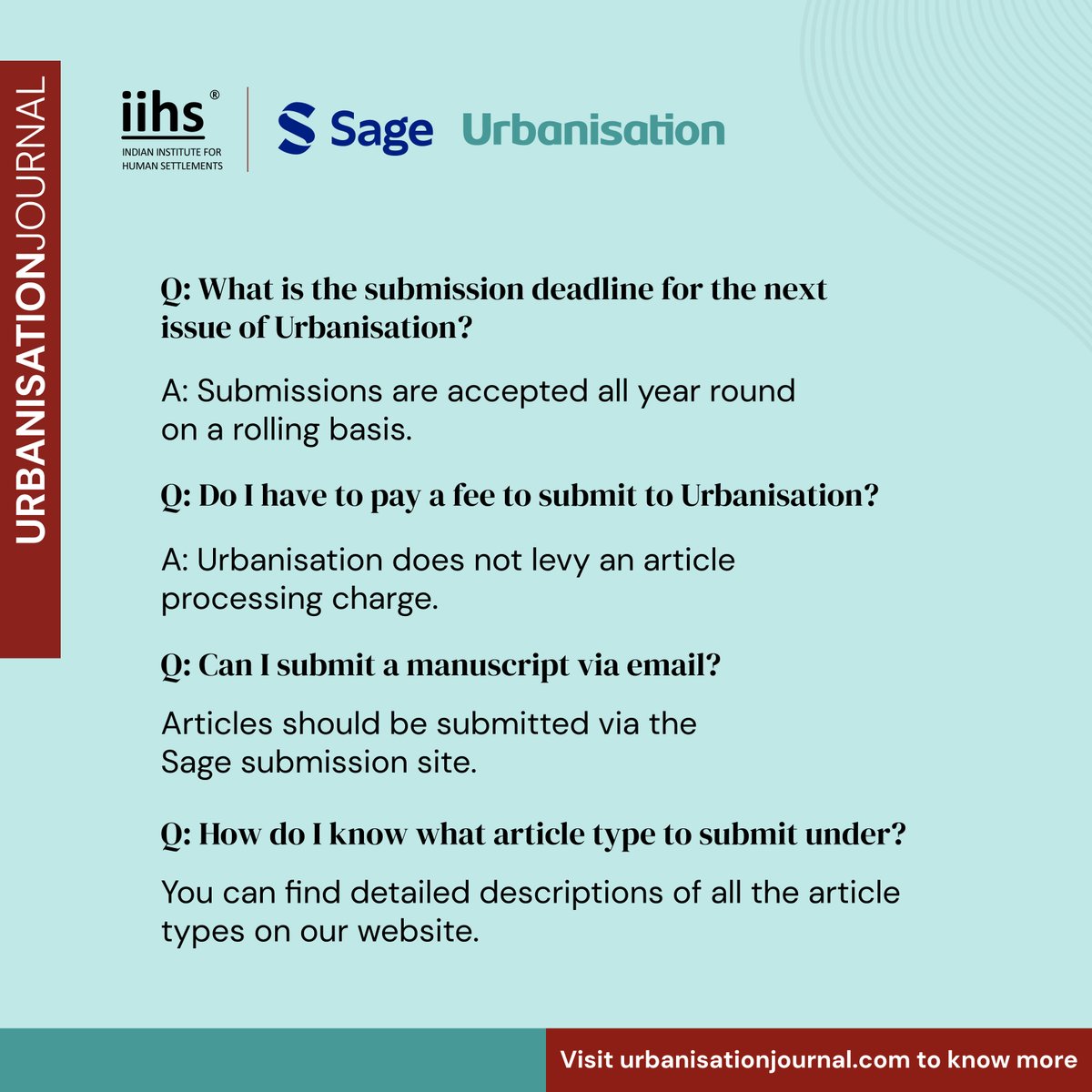 URBANISATIONJOURNAL

iihs®
INDIAN INSTITUTE FOR HUMAN SETTLEMENTS

Sage Urbanisation

Q: What is the submission deadline for the next issue of Urbanisation?

A: Submissions are accepted all year round on a rolling basis.

Q: Do I have to pay a fee to submit to Urbanisation?

A: Urbanisation does not levy an article processing charge.

Q: Can I submit a manuscript via email?

Articles should be submitted via the Sage submission site.

Q: How do I know what article type to submit under?

You can find detailed descriptions of all the article types on our website.

Visit urbanisationjournal.com to know more